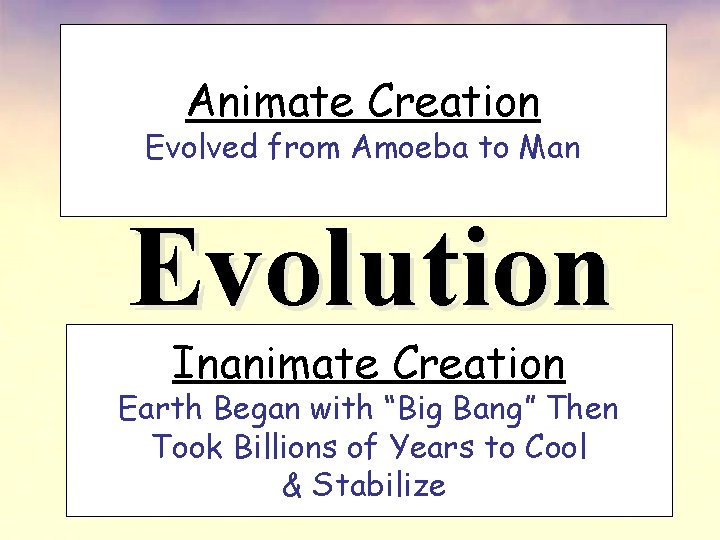 Animate Creation
Evolved from Amoeba to Man

Evolution

Inanimate Creation
Earth Began with “Big Bang” Then Took Billions of Years to Cool & Stabilize